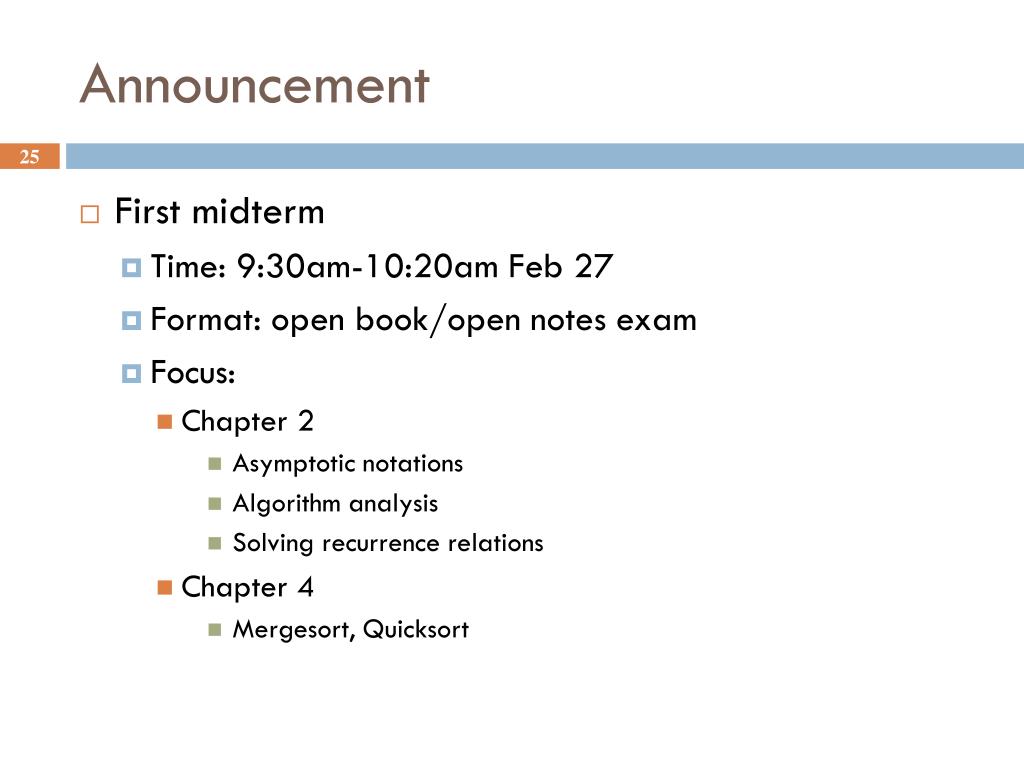 Announcement

25

First midterm

Time: 9:30am-10:20am Feb 27

Format: open book/open notes exam

Focus:

Chapter 2

Asymptotic notations

Algorithm analysis

Solving recurrence relations

Chapter 4

Mergesort, Quicksort